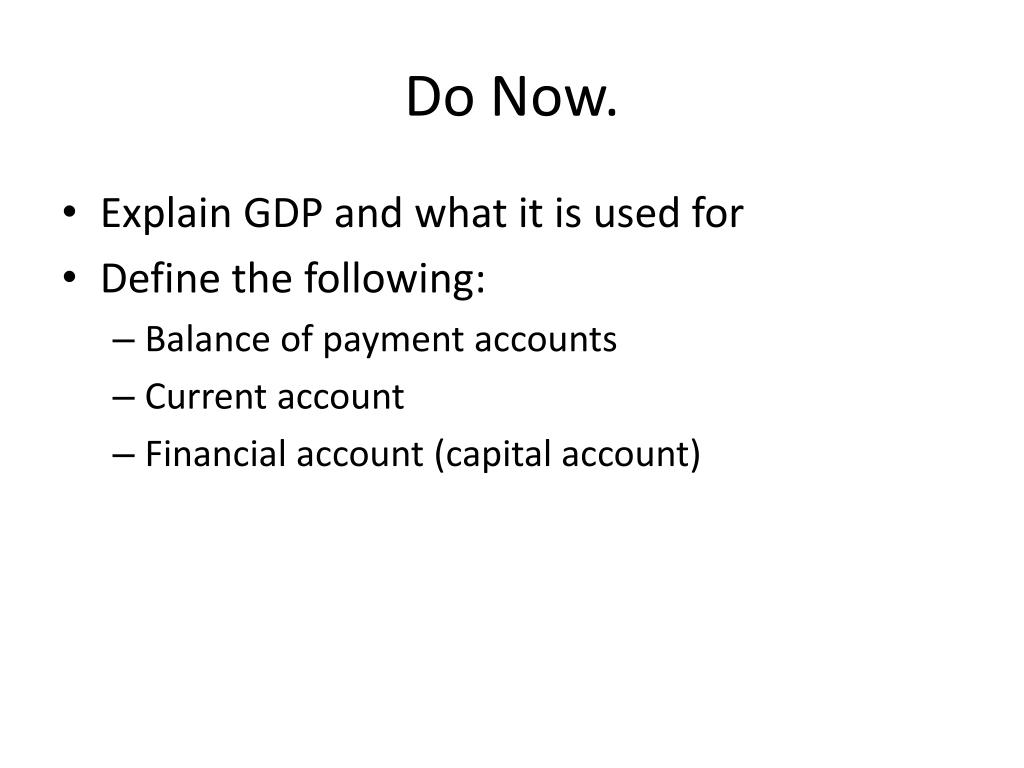 Do Now.

• Explain GDP and what it is used for
• Define the following:
– Balance of payment accounts
– Current account
– Financial account (capital account)